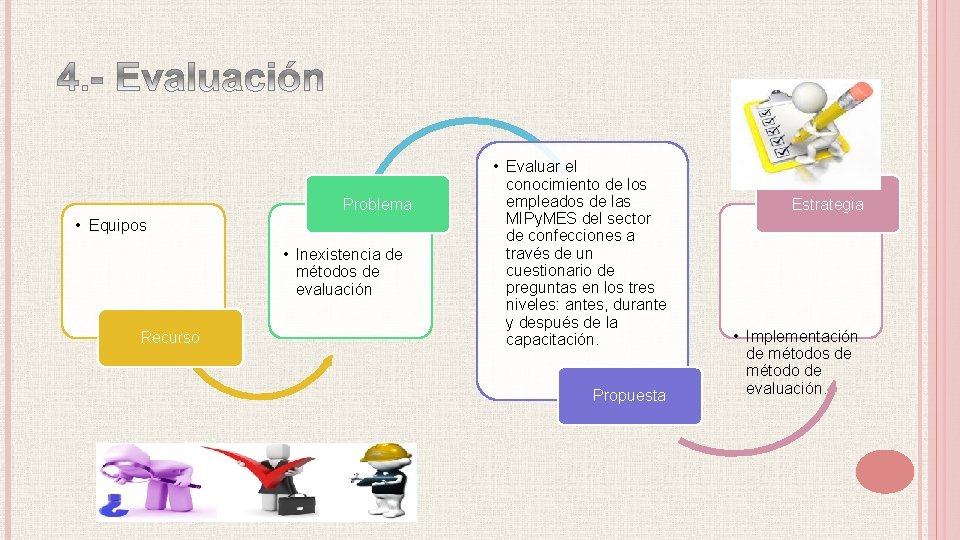 4.- Evaluación

• Equipos

Recurso

Problema

• Inexistencia de métodos de evaluación

• Evaluar el conocimiento de los empleados de las MIPyMES del sector de confecciones a través de un cuestionario de preguntas en los tres niveles: antes, durante y después de la capacitación.

Propuesta

Estrategia

• Implementación de métodos de método de evaluación.